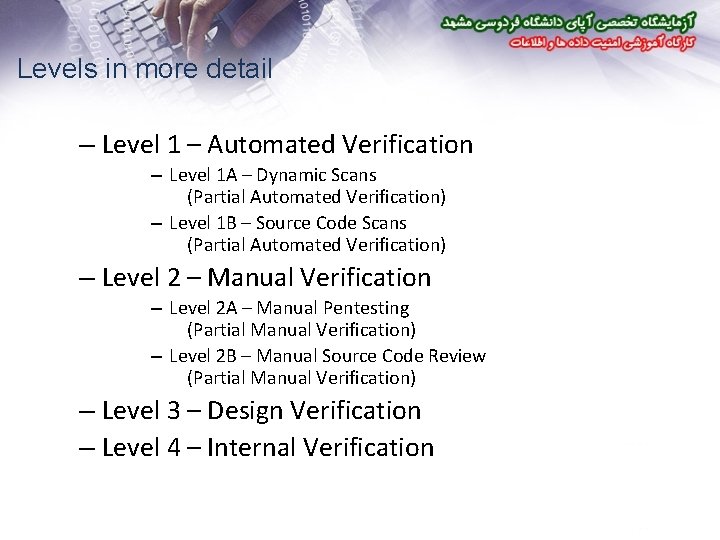 آزمایشگاه تخصصی آپای دانشگاه فردوسی مشهد
کارگاه آموزشی امنیت داده ها و اطلاعات

Levels in more detail

– Level 1 – Automated Verification
– Level 1A – Dynamic Scans (Partial Automated Verification)
– Level 1B – Source Code Scans (Partial Automated Verification)
– Level 2 – Manual Verification
– Level 2A – Manual Pentesting (Partial Manual Verification)
– Level 2B – Manual Source Code Review (Partial Manual Verification)
– Level 3 – Design Verification
– Level 4 – Internal Verification